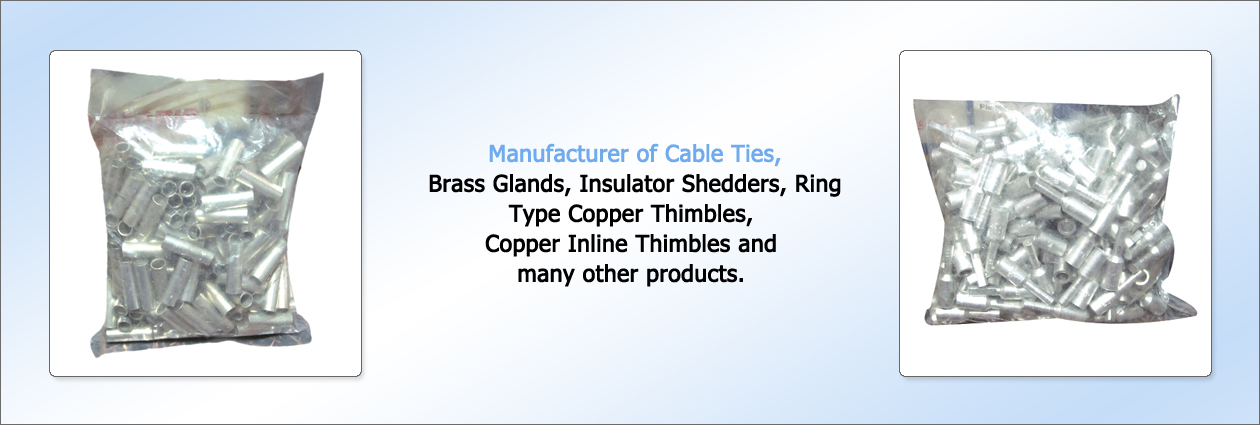 Manufacturer of Cable Ties,
Brass Glands, Insulator Shedders, Ring Type Copper Thimbles, Copper Inline Thimbles and many other products.